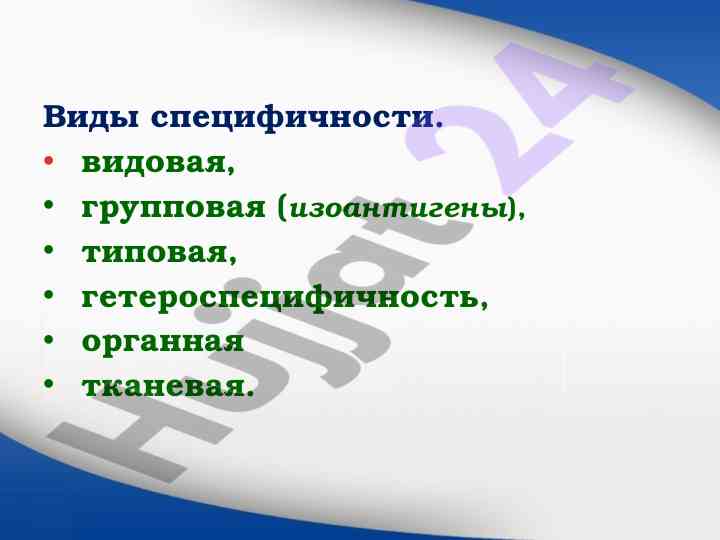 Виды специфичности.
• видовая,
• групповая (изоантигены),
• типовая,
• гетероспецифичность,
• органная
• тканевая.

Hujjat24